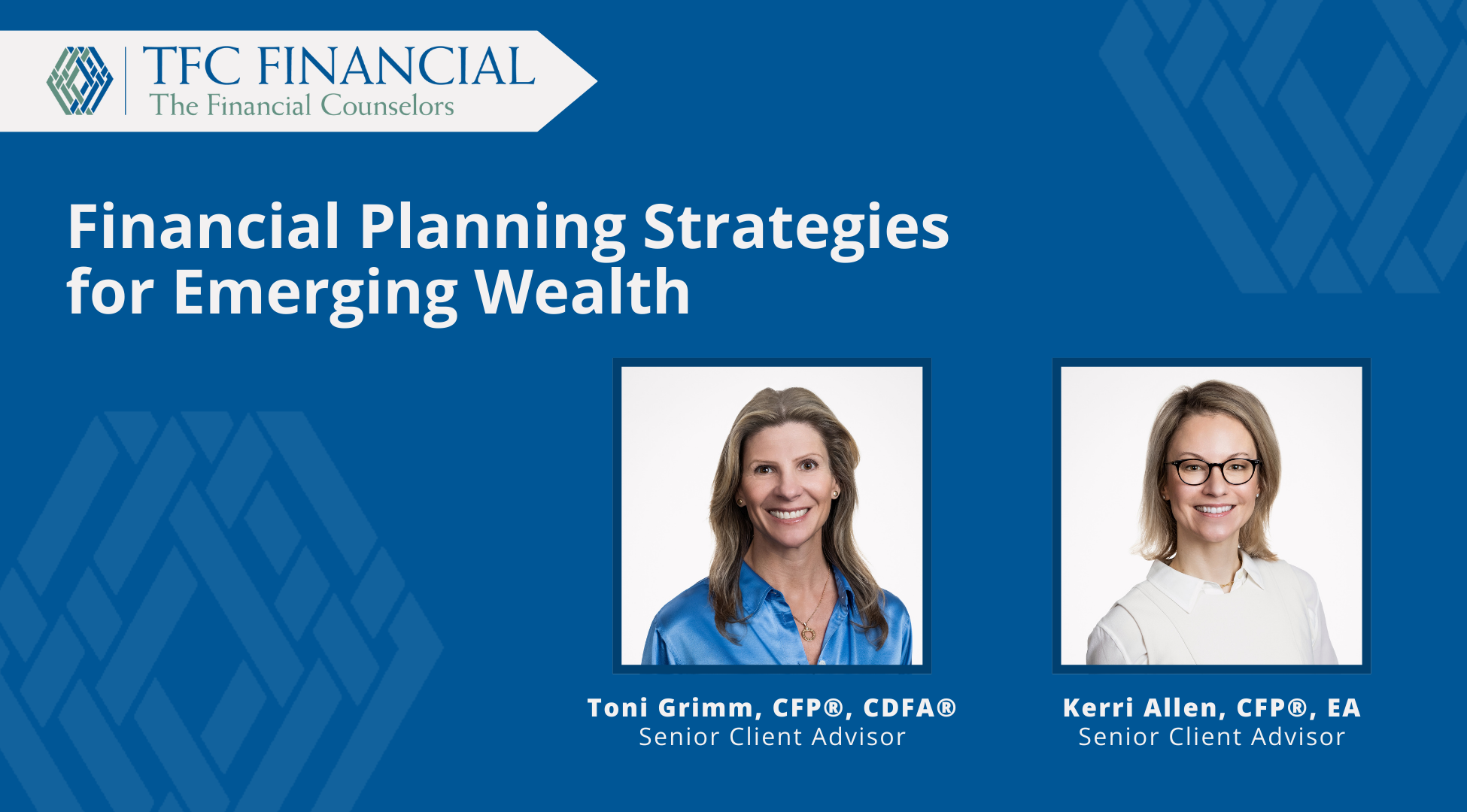 TFC FINANCIAL
The Financial Counselors

Financial Planning Strategies for Emerging Wealth

Toni Grimm, CFP®, CDFA®
Senior Client Advisor

Kerri Allen, CFP®, EA
Senior Client Advisor